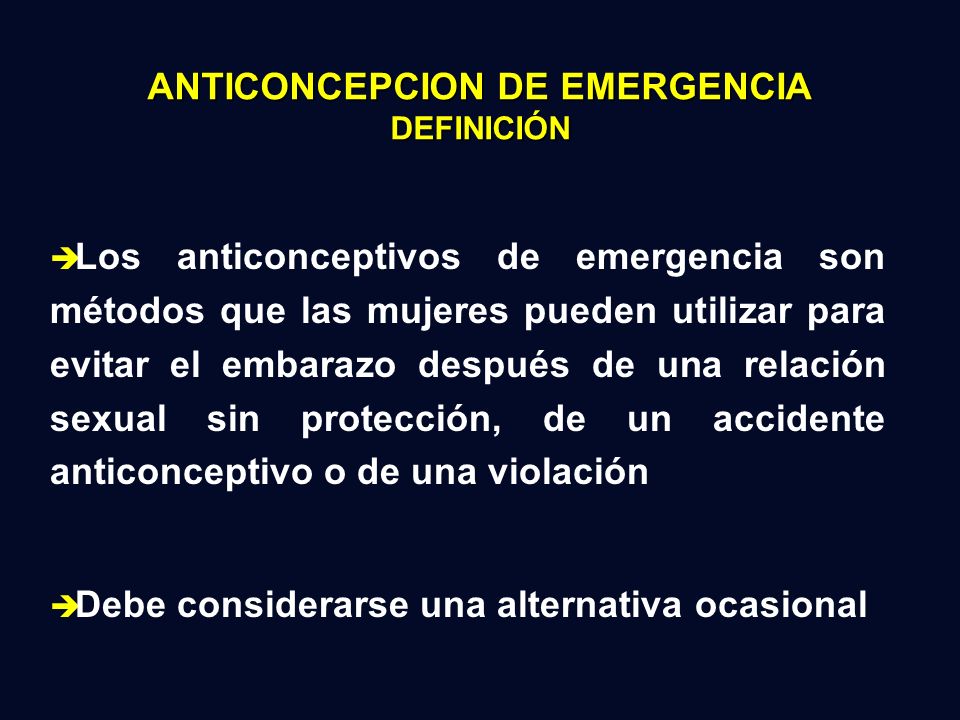 ANTICONCEPCION DE EMERGENCIA
DEFINICIÓN

➔Los anticonceptivos de emergencia son métodos que las mujeres pueden utilizar para evitar el embarazo después de una relación sexual sin protección, de un accidente anticonceptivo o de una violación

➔Debe considerarse una alternativa ocasional